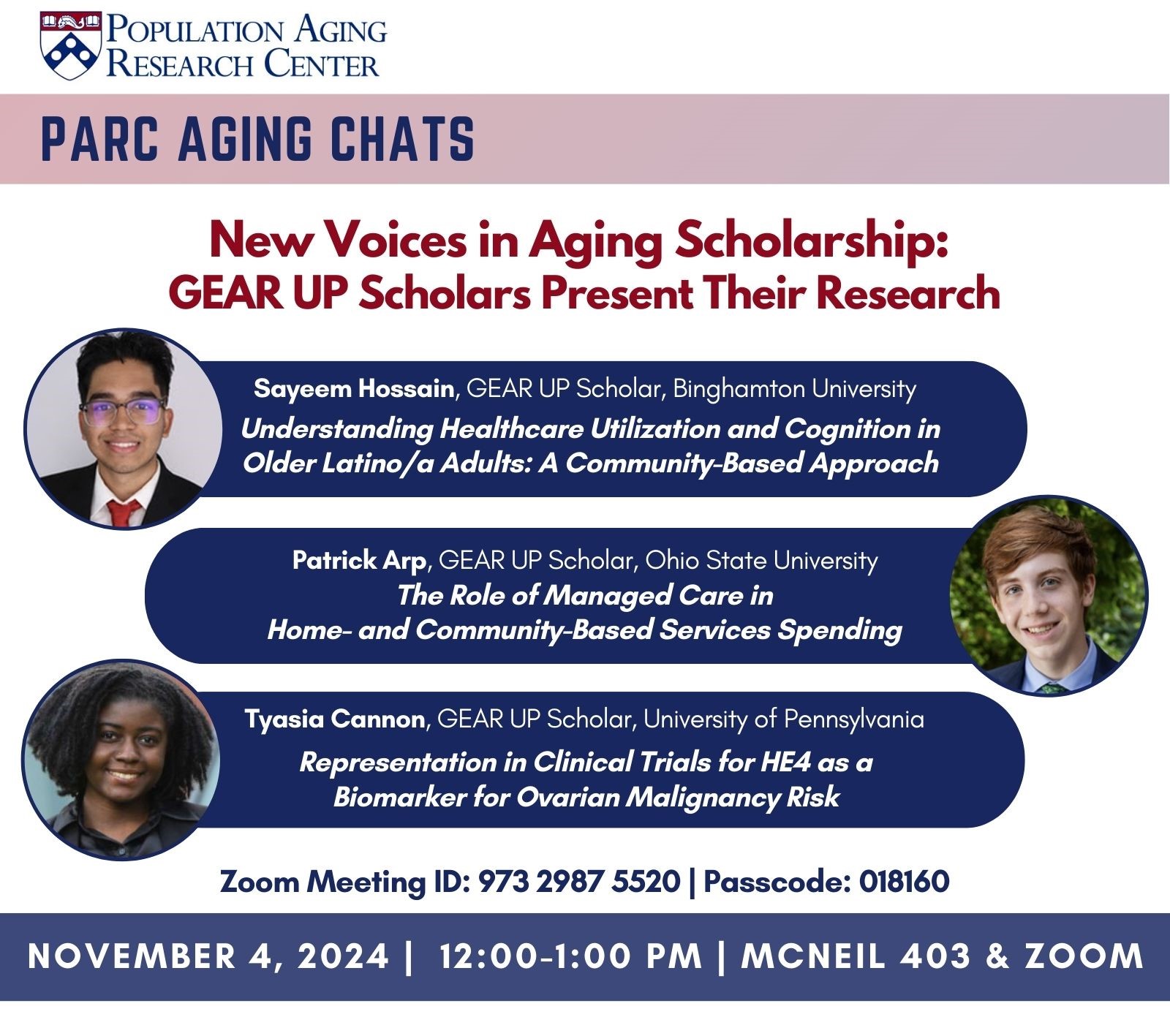 POPULATION AGING RESEARCH CENTER

PARC AGING CHATS

New Voices in Aging Scholarship: GEAR UP Scholars Present Their Research

Sayeem Hossain, GEAR UP Scholar, Binghamton University
Understanding Healthcare Utilization and Cognition in Older Latino/a Adults: A Community-Based Approach

Patrick Arp, GEAR UP Scholar, Ohio State University
The Role of Managed Care in Home- and Community-Based Services Spending

Tyasia Cannon, GEAR UP Scholar, University of Pennsylvania
Representation in Clinical Trials for HE4 as a Biomarker for Ovarian Malignancy Risk

Zoom Meeting ID: 973 2987 5520 | Passcode: 018160

NOVEMBER 4, 2024 | 12:00-1:00 PM | MCNEIL 403 & ZOOM